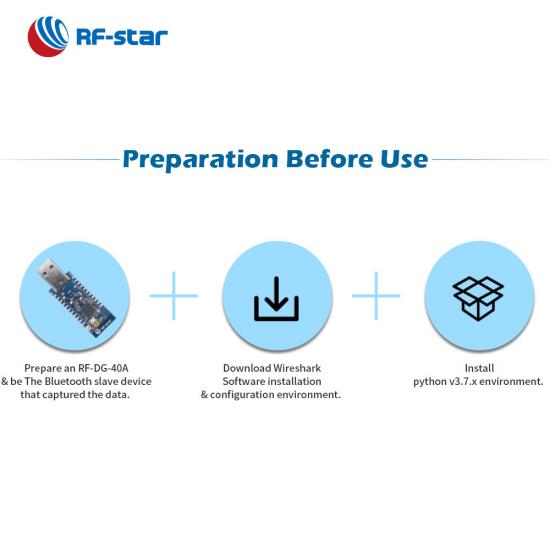 RF-star

Preparation Before Use

Prepare an RF-DG-40A & be The Bluetooth slave device that captured the data.

Download Wireshark Software installation & configuration environment.

Install python v3.7.x environment.